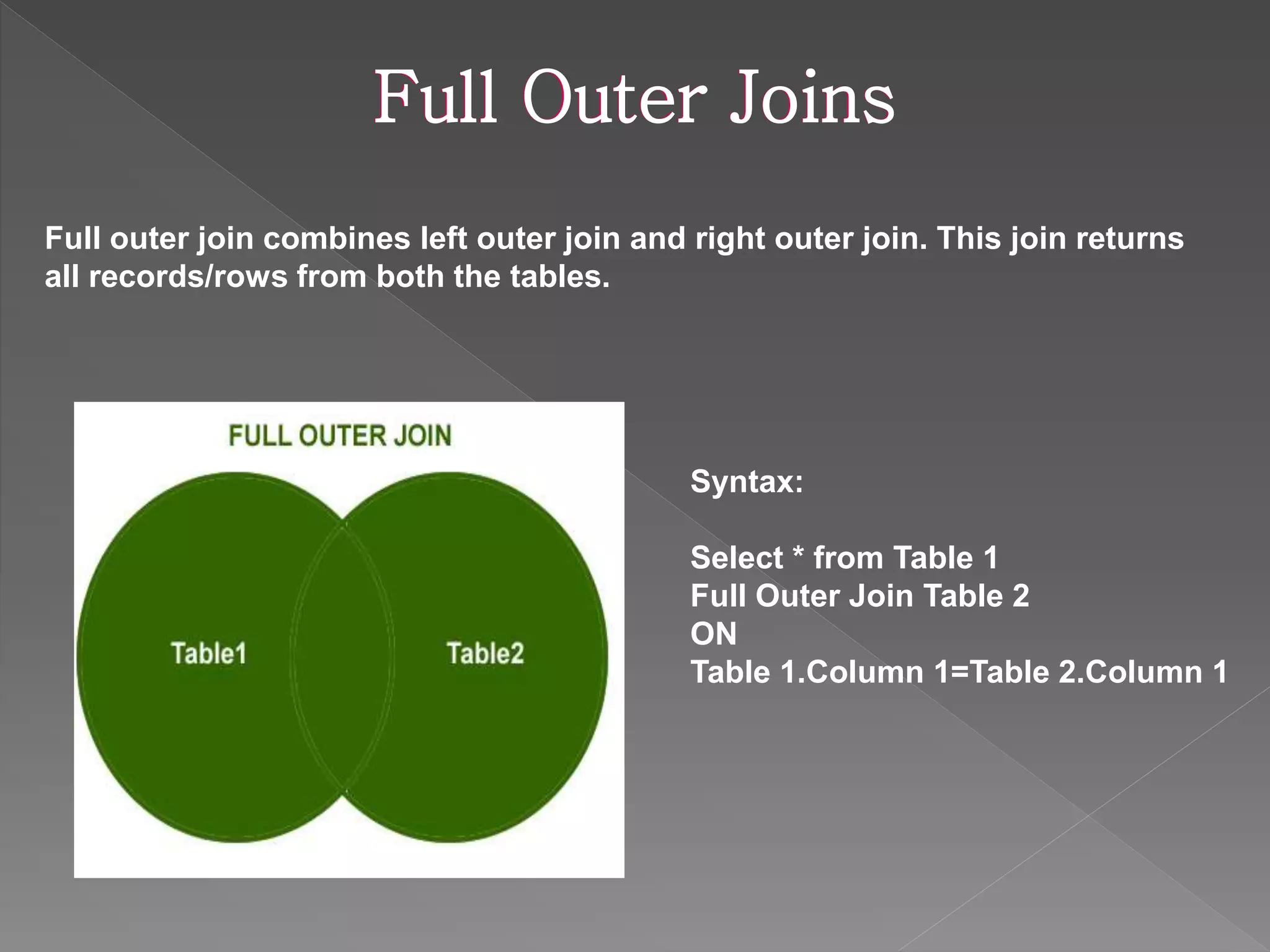 Full Outer Joins

Full outer join combines left outer join and right outer join. This join returns all records/rows from both the tables.

FULL OUTER JOIN

Table1

Table2

Syntax:

Select * from Table 1
Full Outer Join Table 2
ON
Table 1.Column 1=Table 2.Column 1